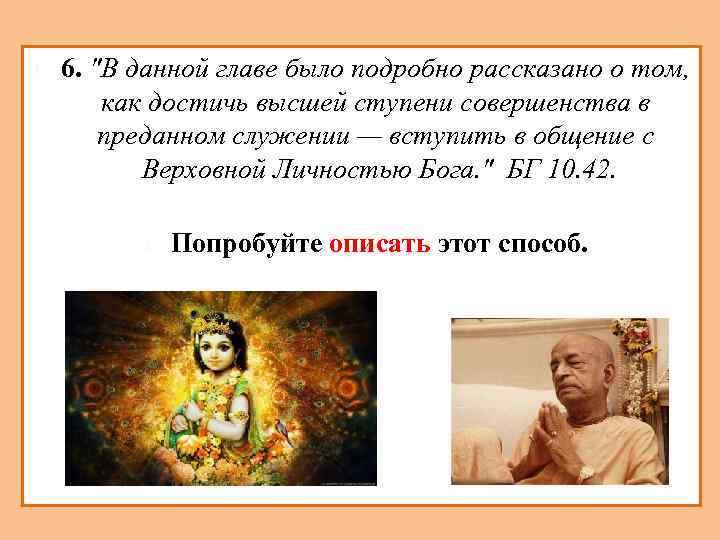 6. "В данной главе было подробно рассказано о том, как достичь высшей ступени совершенства в преданном служении — вступить в общение с Верховной Личностью Бога." БГ 10.42.

Попробуйте описать этот способ.